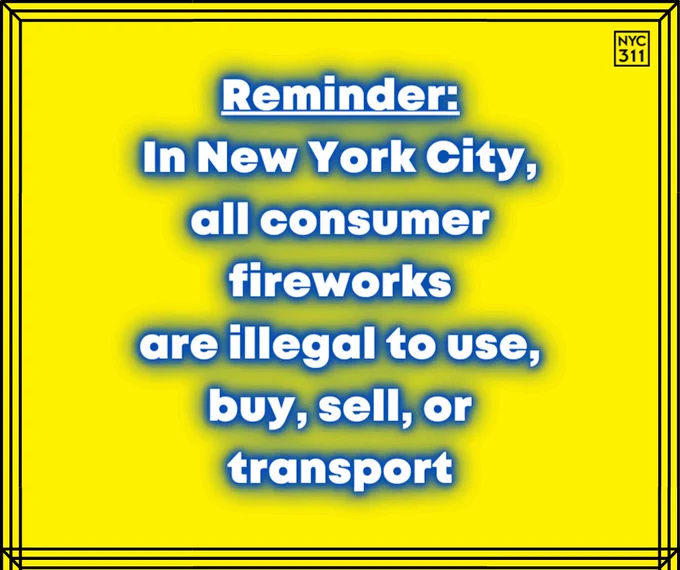 NYC
311

Reminder:
In New York City, all consumer fireworks are illegal to use, buy, sell, or transport